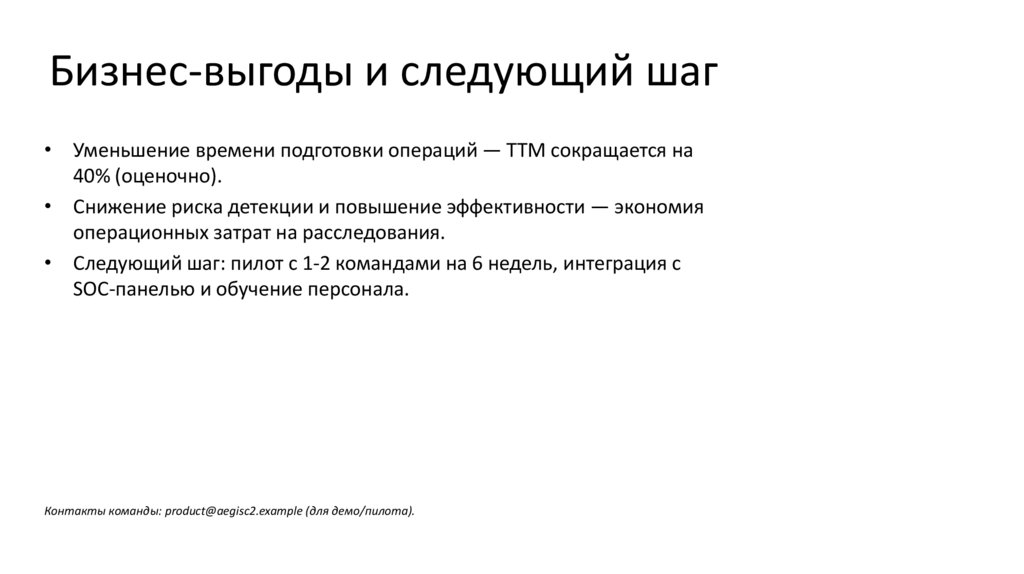 Бизнес-выгоды и следующий шаг

• Уменьшение времени подготовки операций — TTM сокращается на 40% (оценочно).

• Снижение риска детекции и повышение эффективности — экономия операционных затрат на расследования.

• Следующий шаг: пилот с 1-2 командами на 6 недель, интеграция с SOC-панелью и обучение персонала.

Контакты команды: product@aegisc2.example (для демо/пилота).